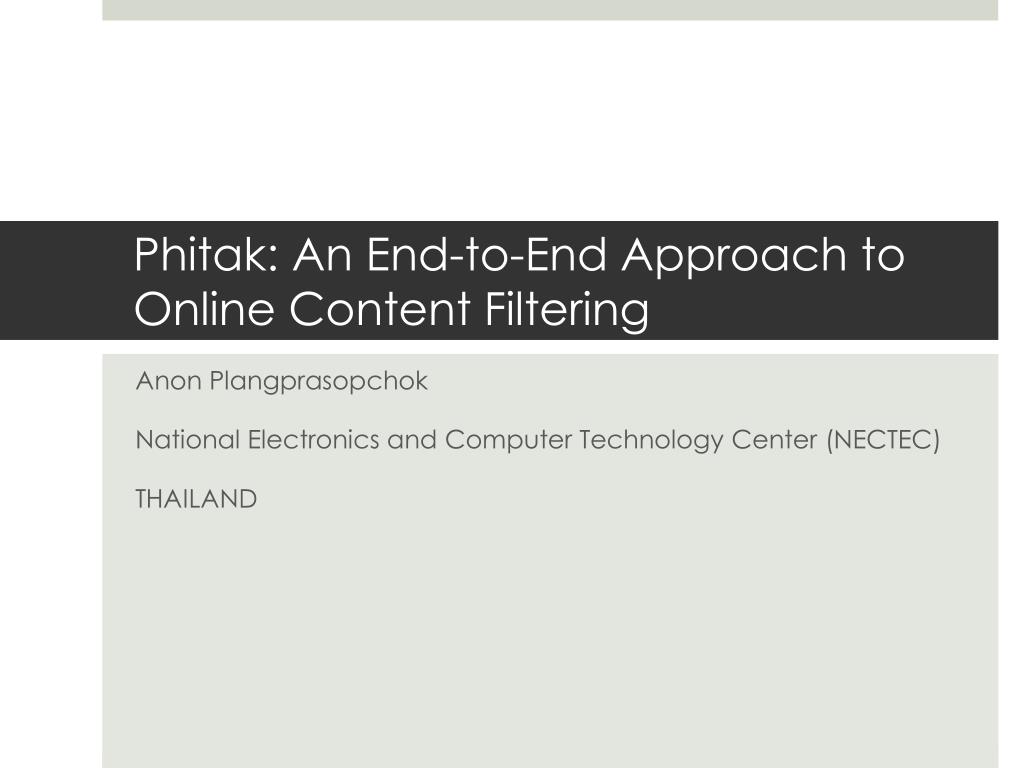 Phitak: An End-to-End Approach to Online Content Filtering

Anon Plangprasopchok

National Electronics and Computer Technology Center (NECTEC)

THAILAND